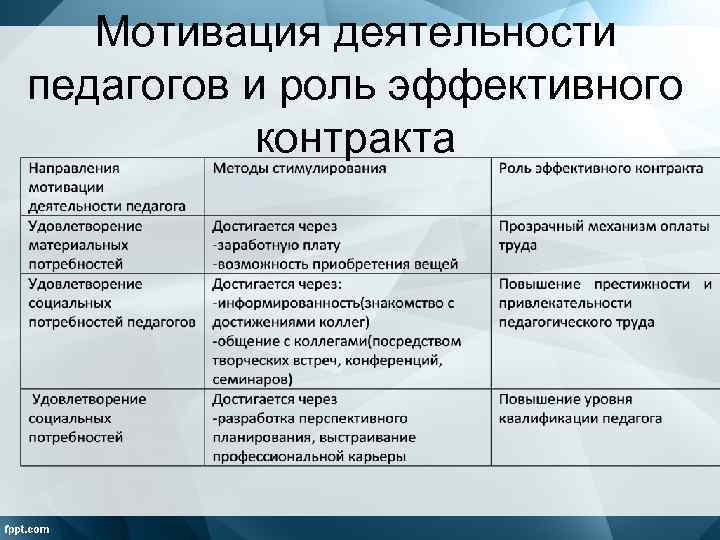 Мотивация деятельности педагогов и роль эффективного контракта

| Направления мотивации деятельности педагога | Методы стимулирования | Роль эффективного контракта |
|---|---|---|
| Удовлетворение материальных потребностей | Достигается через -заработную плату -возможность приобретения вещей | Прозрачный механизм оплаты труда |
| Удовлетворение социальных потребностей педагогов | Достигается через: -информированность(знакомство с достижениями коллег) -общение с коллегами(посредством творческих встреч, конференций, семинаров) | Повышение престижности и привлекательности педагогического труда |
| Удовлетворение социальных потребностей | Достигается через -разработка перспективного планирования, выстраивание профессиональной карьеры | Повышение уровня квалификации педагога |

fppt.com